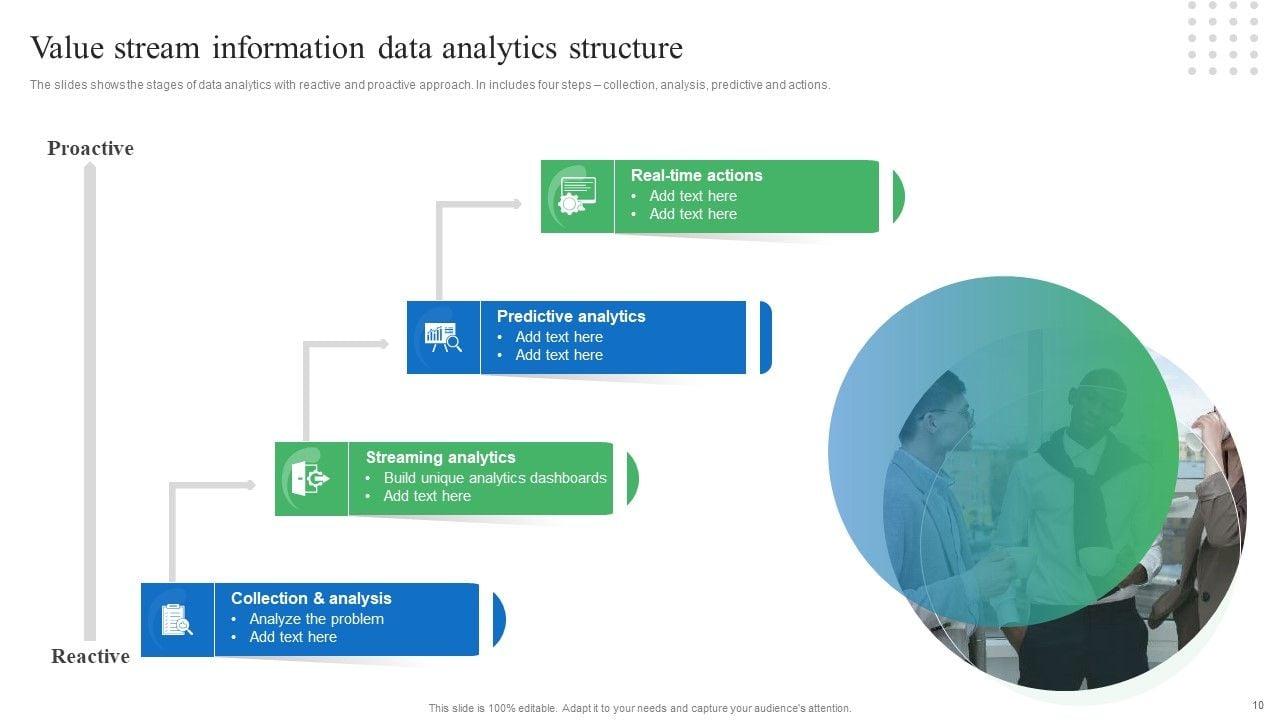 Value stream information data analytics structure

The slides shows the stages of data analytics with reactive and proactive approach. In includes four steps – collection, analysis, predictive and actions.

Proactive

Real-time actions
• Add text here
• Add text here

Predictive analytics
• Add text here
• Add text here

Streaming analytics
• Build unique analytics dashboards
• Add text here

Collection & analysis
• Analyze the problem
• Add text here

Reactive

This slide is 100% editable. Adapt it to your needs and capture your audience's attention.

10